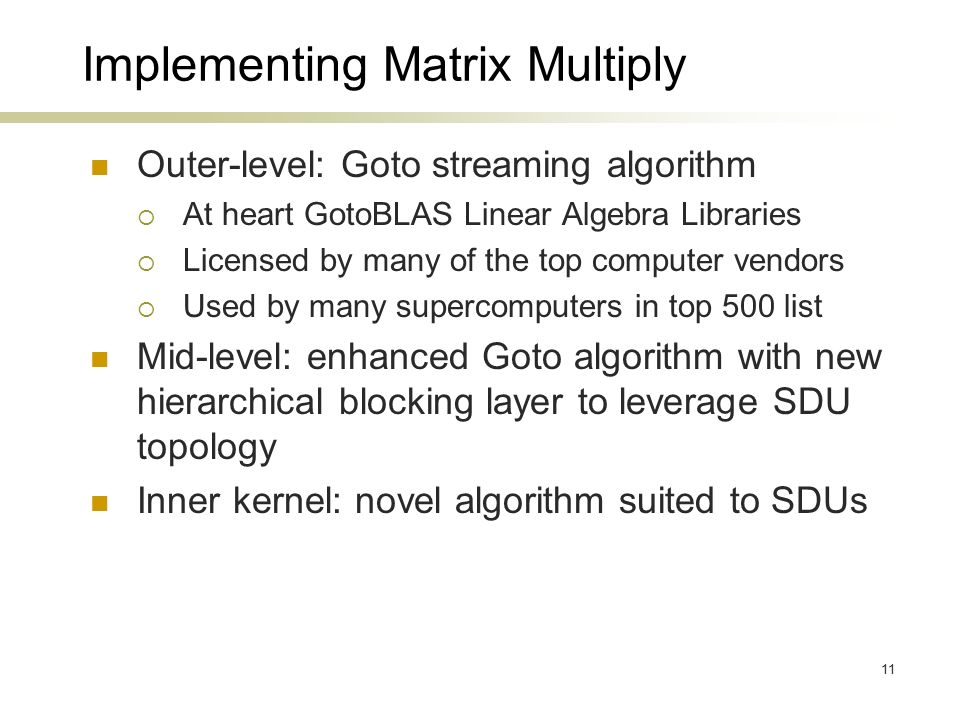 Implementing Matrix Multiply

- Outer-level: Goto streaming algorithm
  - At heart GotoBLAS Linear Algebra Libraries
  - Licensed by many of the top computer vendors
  - Used by many supercomputers in top 500 list
- Mid-level: enhanced Goto algorithm with new hierarchical blocking layer to leverage SDU topology
- Inner kernel: novel algorithm suited to SDUs

11